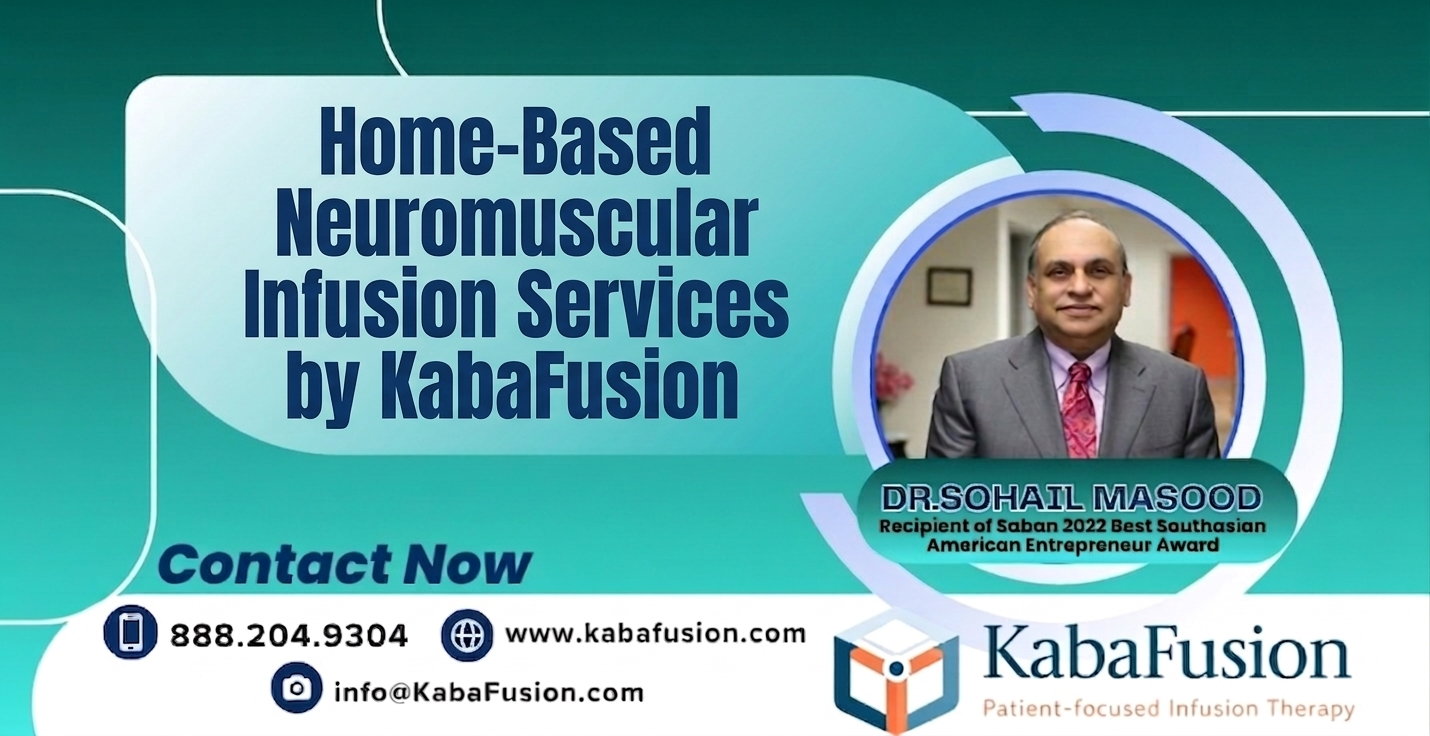 Home-Based Neuromuscular Infusion Services by KabaFusion

DR.SOHAIL MASOOD
Recipient of Saban 2022 Best Southasian American Entrepreneur Award

Contact Now

888.204.9304

www.kabafusion.com

info@KabaFusion.com

KabaFusion
Patient-focused Infusion Therapy